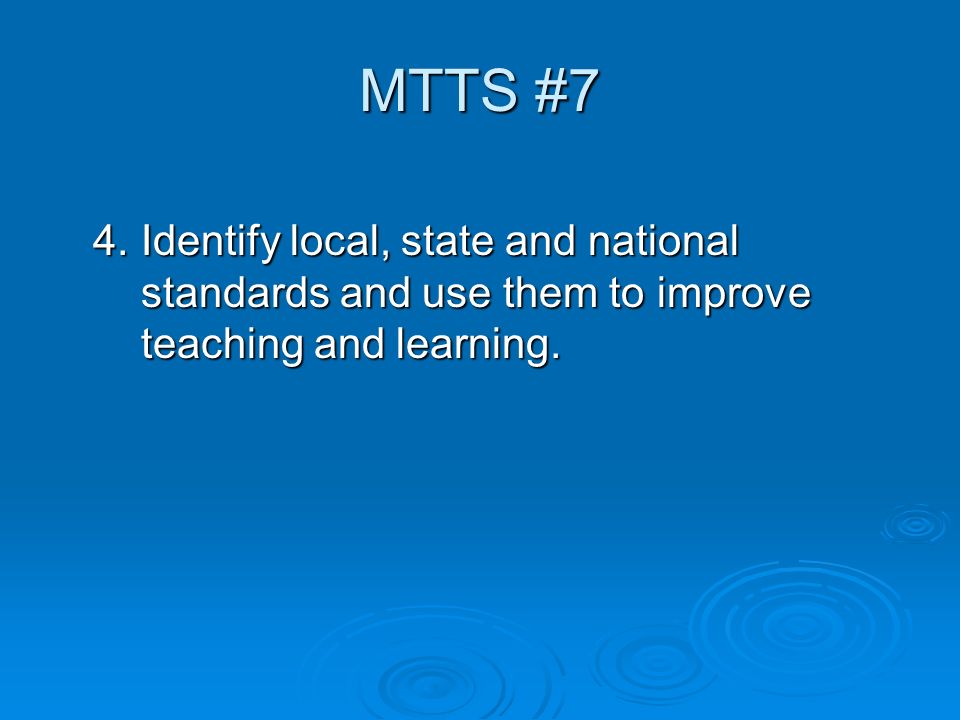 MTTS #7

4. Identify local, state and national standards and use them to improve teaching and learning.